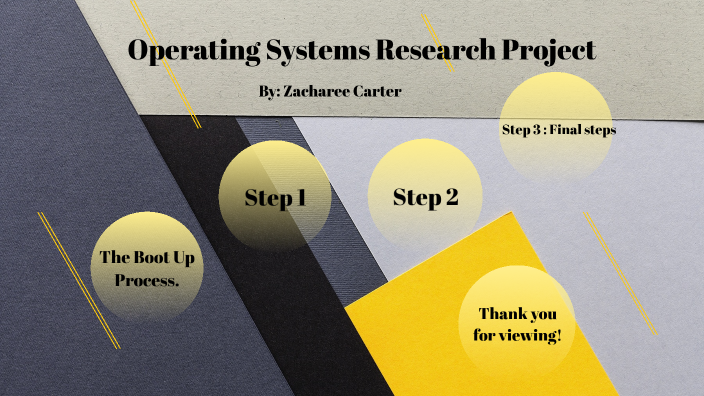 Operating Systems Research Project

By: Zacharee Carter

Step 3 : Final steps

Step 1

Step 2

The Boot Up Process.

Thank you for viewing!